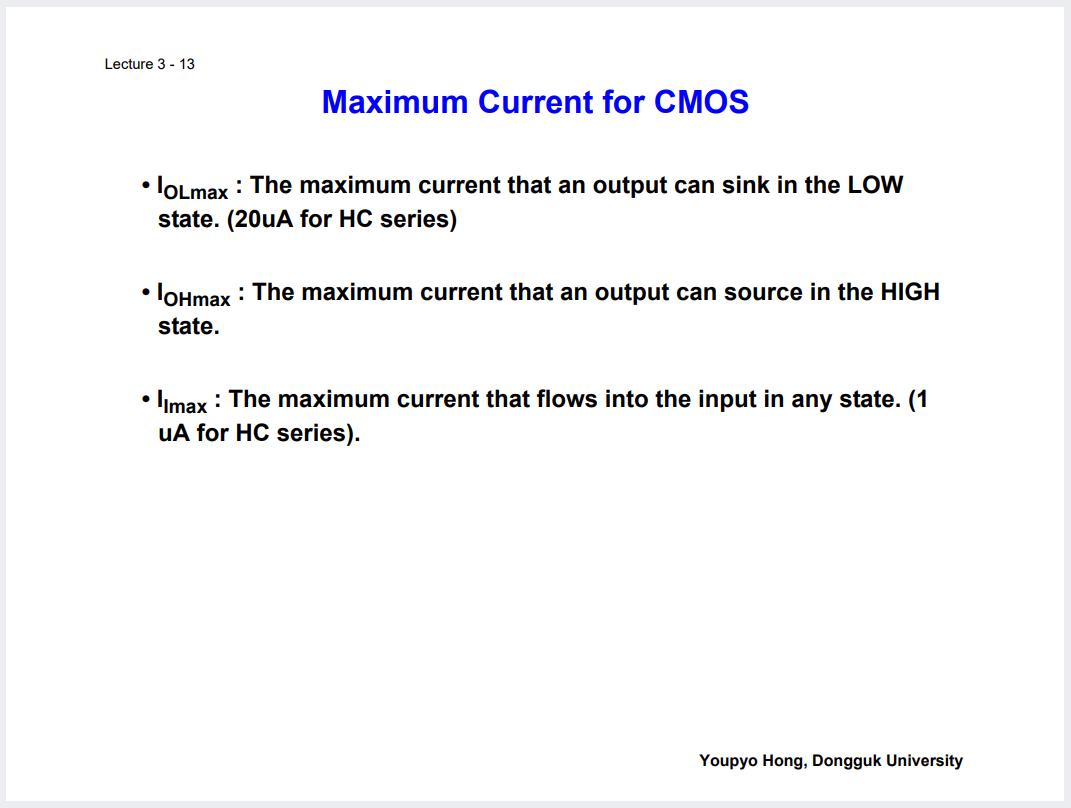 Lecture 3 - 13

Maximum Current for CMOS

• $I_{OLmax}$ : The maximum current that an output can sink in the LOW state. (20uA for HC series)

• $I_{OHmax}$ : The maximum current that an output can source in the HIGH state.

• $I_{Imax}$ : The maximum current that flows into the input in any state. (1 uA for HC series).

Youpyo Hong, Dongguk University